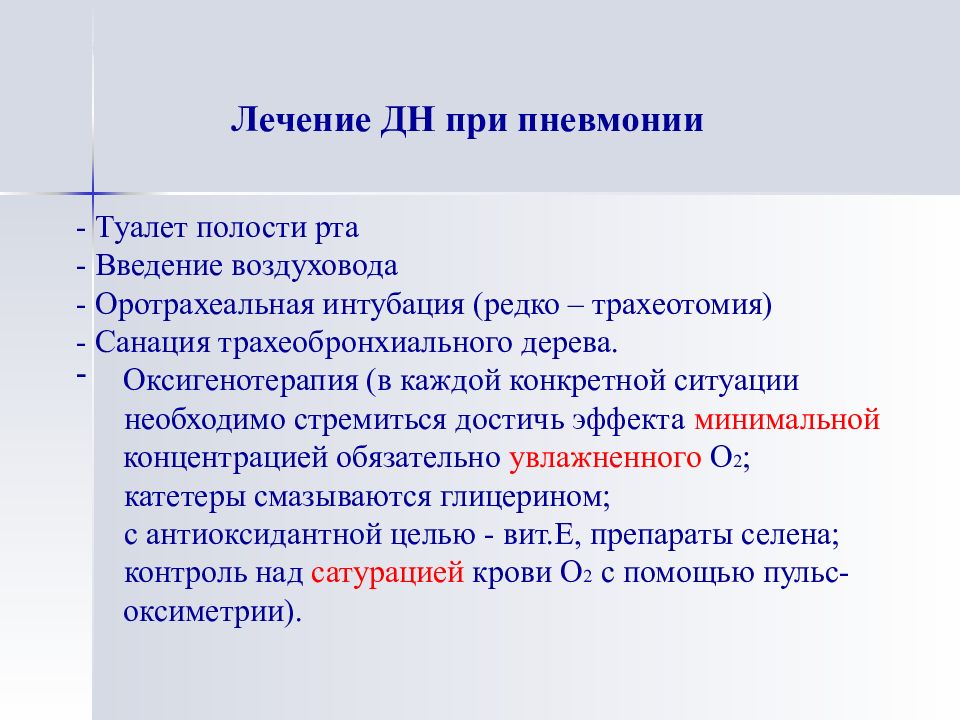 Лечение ДН при пневмонии

- Туалет полости рта
- Введение воздуховода
- Оротрахеальная интубация (редко – трахеотомия)
- Санация трахеобронхиального дерева.
- Оксигенотерапия (в каждой конкретной ситуации необходимо стремиться достичь эффекта минимальной концентрацией обязательно увлажненного $O_2$; катетеры смазываются глицерином; с антиоксидантной целью - вит.Е, препараты селена; контроль над сатурацией крови $O_2$ с помощью пульс-оксиметрии).